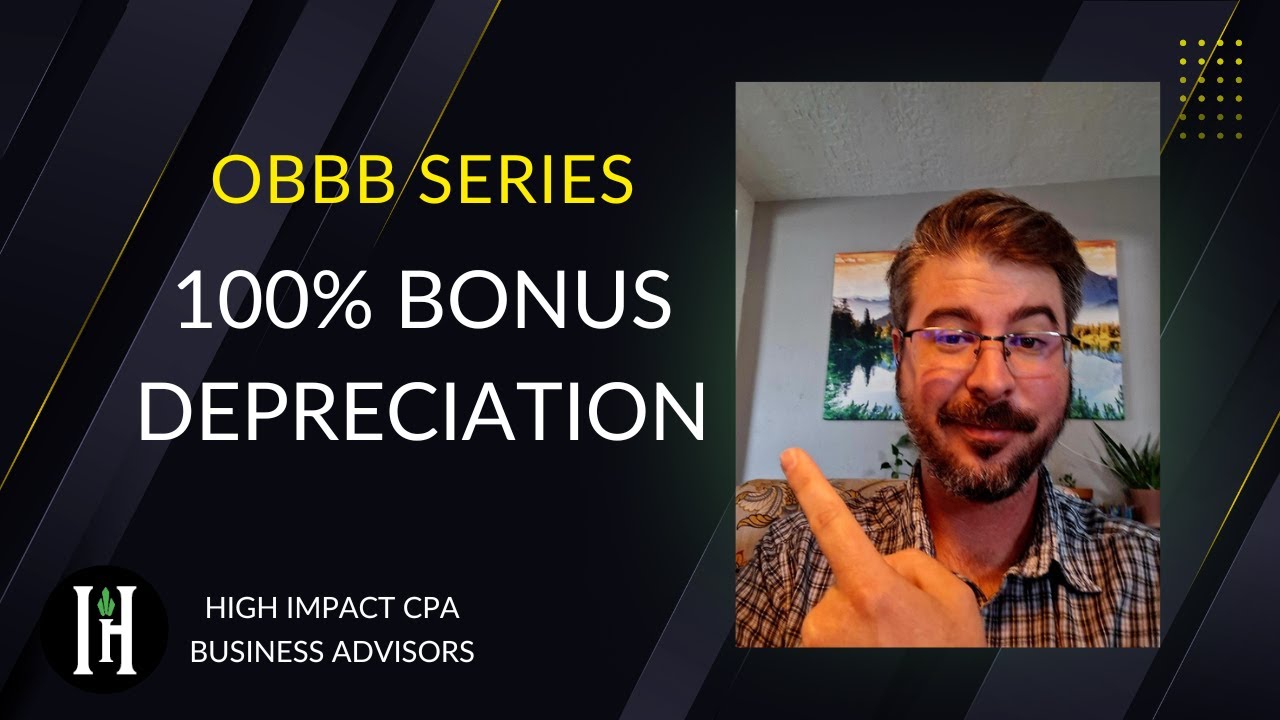 OBBB SERIES

100% BONUS DEPRECIATION

IH

HIGH IMPACT CPA
BUSINESS ADVISORS